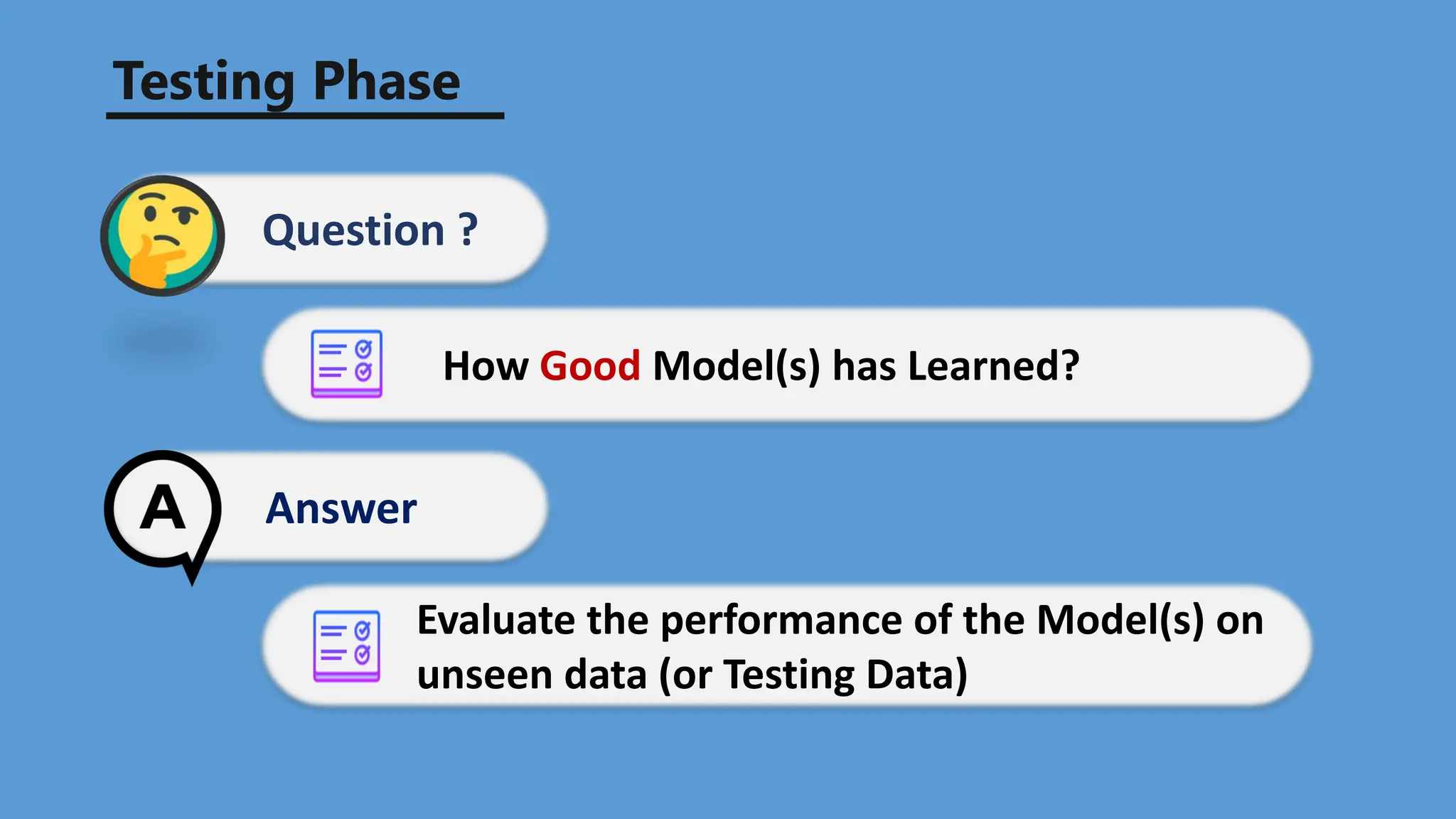 Testing Phase

Question ?

How Good Model(s) has Learned?

A

Answer

Evaluate the performance of the Model(s) on unseen data (or Testing Data)